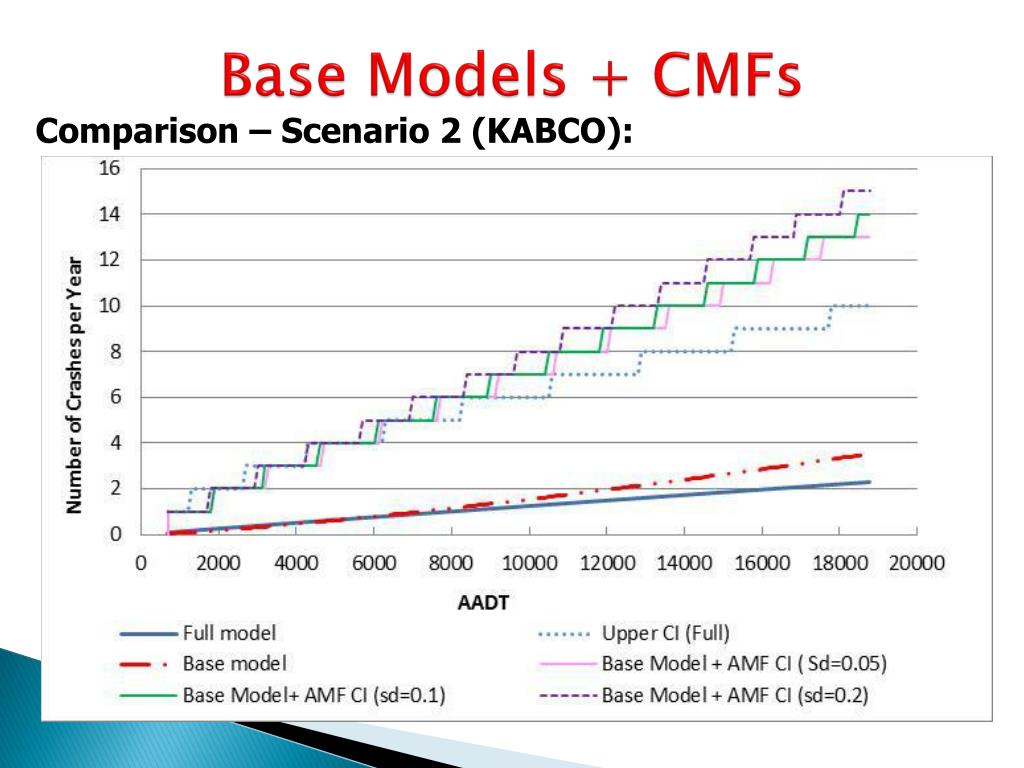 Base Models + CMFs

Comparison – Scenario 2 (KABCO):

Number of Crashes per Year

16
14
12
10
8
6
4
2
0

0 2000 4000 6000 8000 10000 12000 14000 16000 18000 20000

AADT

Full model
Base model
Base Model+ AMF CI (sd=0.1)
Upper CI (Full)
Base Model + AMF CI ( Sd=0.05)
Base Model + AMF CI (sd=0.2)